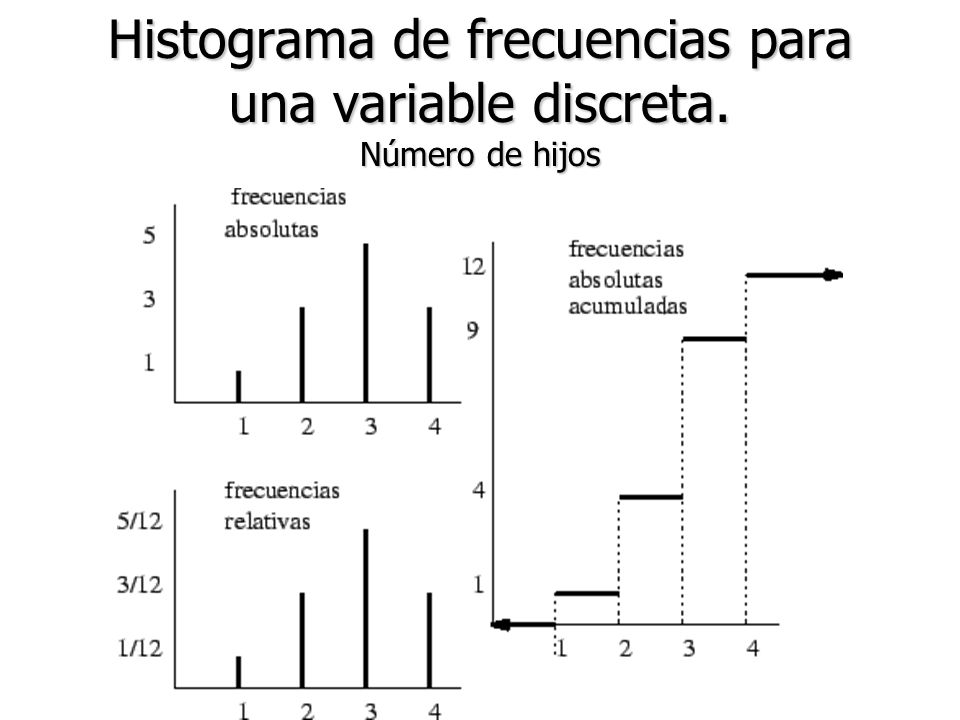 Histograma de frecuencias para una variable discreta.
Número de hijos

frecuencias absolutas
5
3
1
1 2 3 4

frecuencias relativas
5/12
3/12
1/12
1 2 3 4

frecuencias absolutas acumuladas
12
9
4
1
1 2 3 4